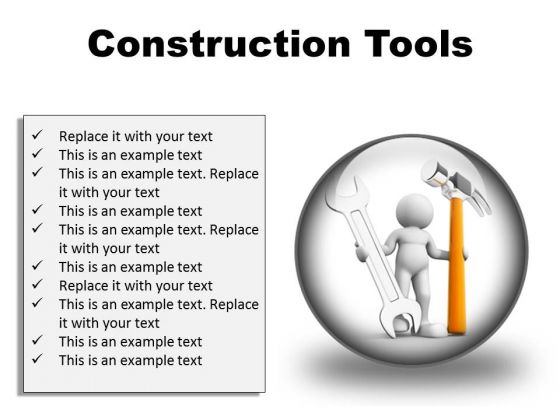 Construction Tools

✓ Replace it with your text
✓ This is an example text
✓ This is an example text. Replace it with your text
✓ This is an example text
✓ This is an example text. Replace it with your text
✓ This is an example text
✓ Replace it with your text
✓ This is an example text. Replace it with your text
✓ This is an example text
✓ This is an example text